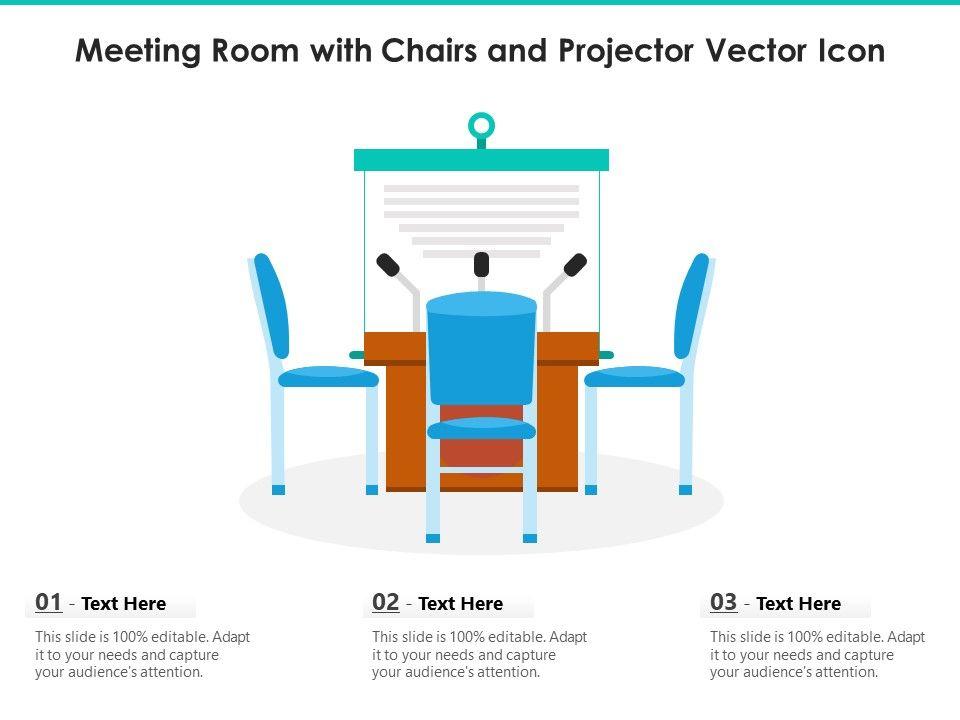 Meeting Room with Chairs and Projector Vector Icon

01 - Text Here

This slide is 100% editable. Adapt it to your needs and capture your audience's attention.

02 - Text Here

This slide is 100% editable. Adapt it to your needs and capture your audience's attention.

03 - Text Here

This slide is 100% editable. Adapt it to your needs and capture your audience's attention.